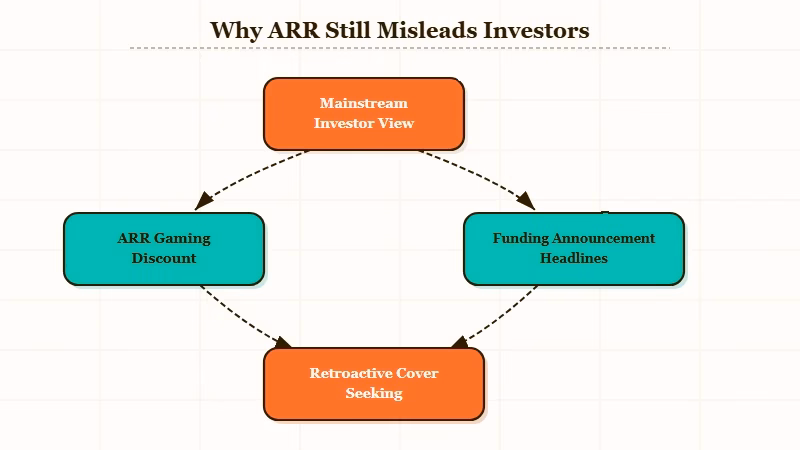 Why ARR Still Misleads Investors

Mainstream Investor View

ARR Gaming Discount

Funding Announcement Headlines

Retroactive Cover Seeking